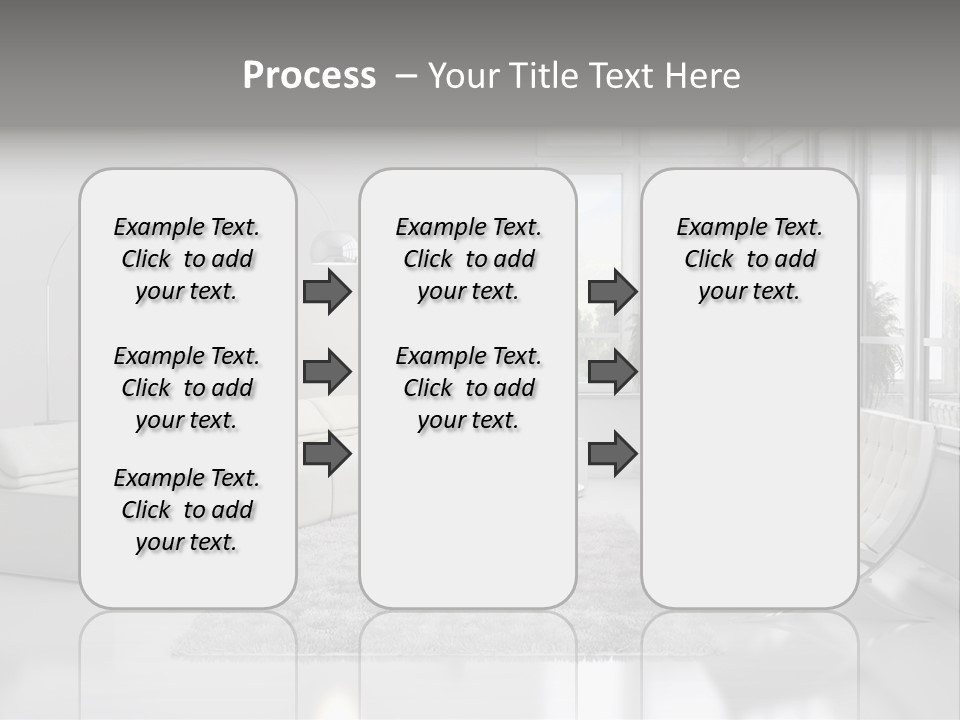 Process – Your Title Text Here

Example Text. Click to add your text.

Example Text. Click to add your text.

Example Text. Click to add your text.

Example Text. Click to add your text.

Example Text. Click to add your text.

Example Text. Click to add your text.